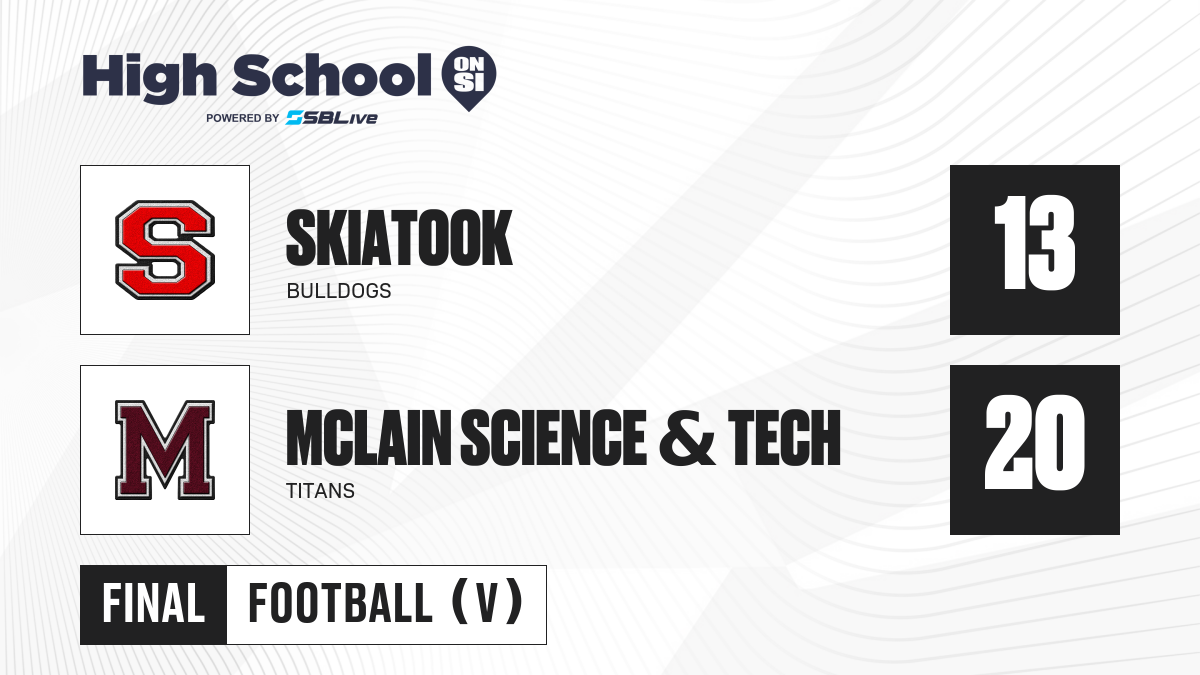 High School ON SI
POWERED BY SBLive

S
SKIATOOK
BULLDOGS
13

M
MCLAIN SCIENCE & TECH
TITANS
20

FINAL FOOTBALL (V)